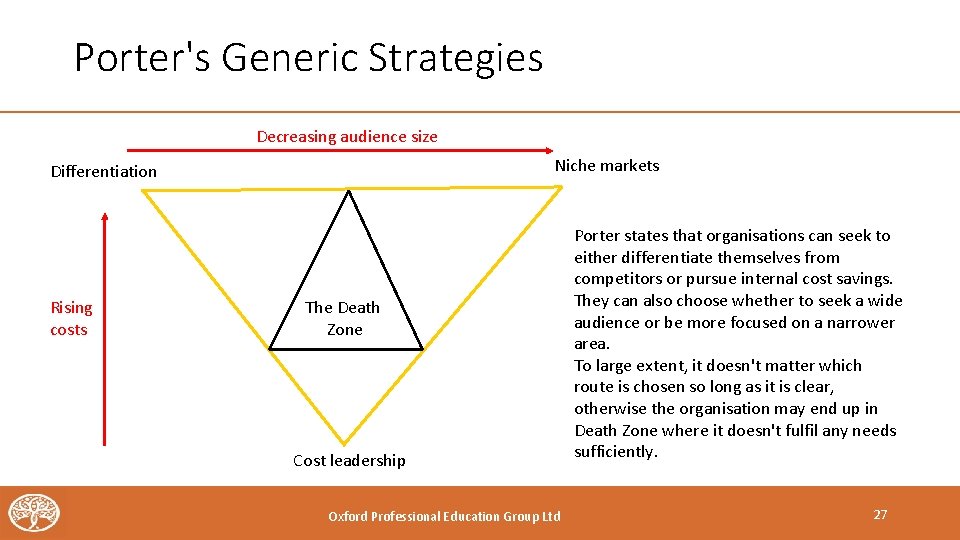 Porter's Generic Strategies

Decreasing audience size

Differentiation

Niche markets

Rising costs

The Death Zone

Cost leadership

Porter states that organisations can seek to either differentiate themselves from competitors or pursue internal cost savings. They can also choose whether to seek a wide audience or be more focused on a narrower area.
To large extent, it doesn't matter which route is chosen so long as it is clear, otherwise the organisation may end up in Death Zone where it doesn't fulfil any needs sufficiently.

Oxford Professional Education Group Ltd

27